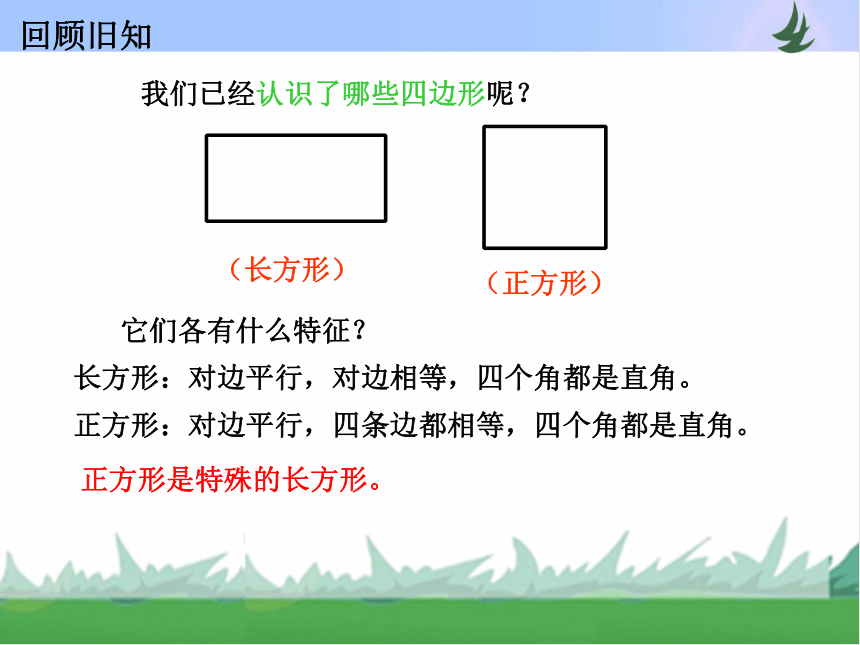 回顾旧知

我们已经认识了哪些四边形呢？

（长方形）

（正方形）

它们各有什么特征？

长方形：对边平行，对边相等，四个角都是直角。

正方形：对边平行，四条边都相等，四个角都是直角。

正方形是特殊的长方形。